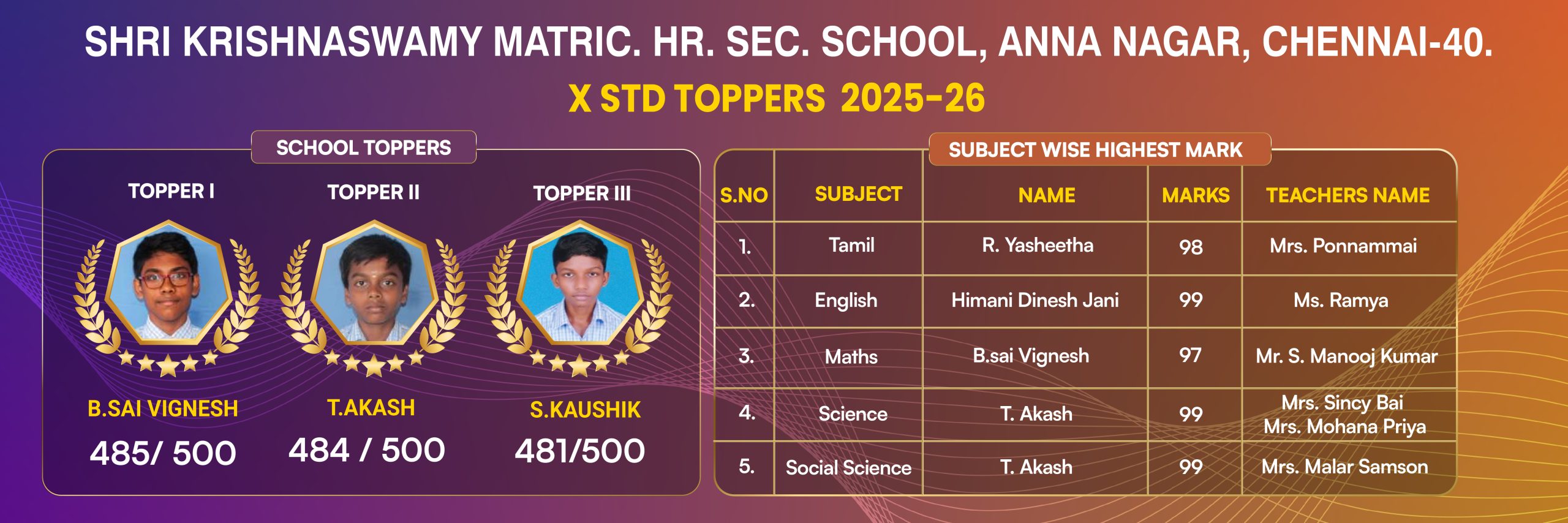 SHRI KRISHNASWAMY MATRIC. HR. SEC. SCHOOL, ANNA NAGAR, CHENNAI-40.

X STD TOPPERS 2025-26

SCHOOL TOPPERS

TOPPER I
B.SAI VIGNESH
485/ 500

TOPPER II
T.AKASH
484 / 500

TOPPER III
S.KAUSHIK
481/500

SUBJECT WISE HIGHEST MARK

| S.NO | SUBJECT | NAME | MARKS | TEACHERS NAME |
|---|---|---|---|---|
| 1. | Tamil | R. Yasheetha | 98 | Mrs. Ponnammai |
| 2. | English | Himani Dinesh Jani | 99 | Ms. Ramya |
| 3. | Maths | B.sai Vignesh | 97 | Mr. S. Manooj Kumar |
| 4. | Science | T. Akash | 99 | Mrs. Sincy Bai Mrs. Mohana Priya |
| 5. | Social Science | T. Akash | 99 | Mrs. Malar Samson |